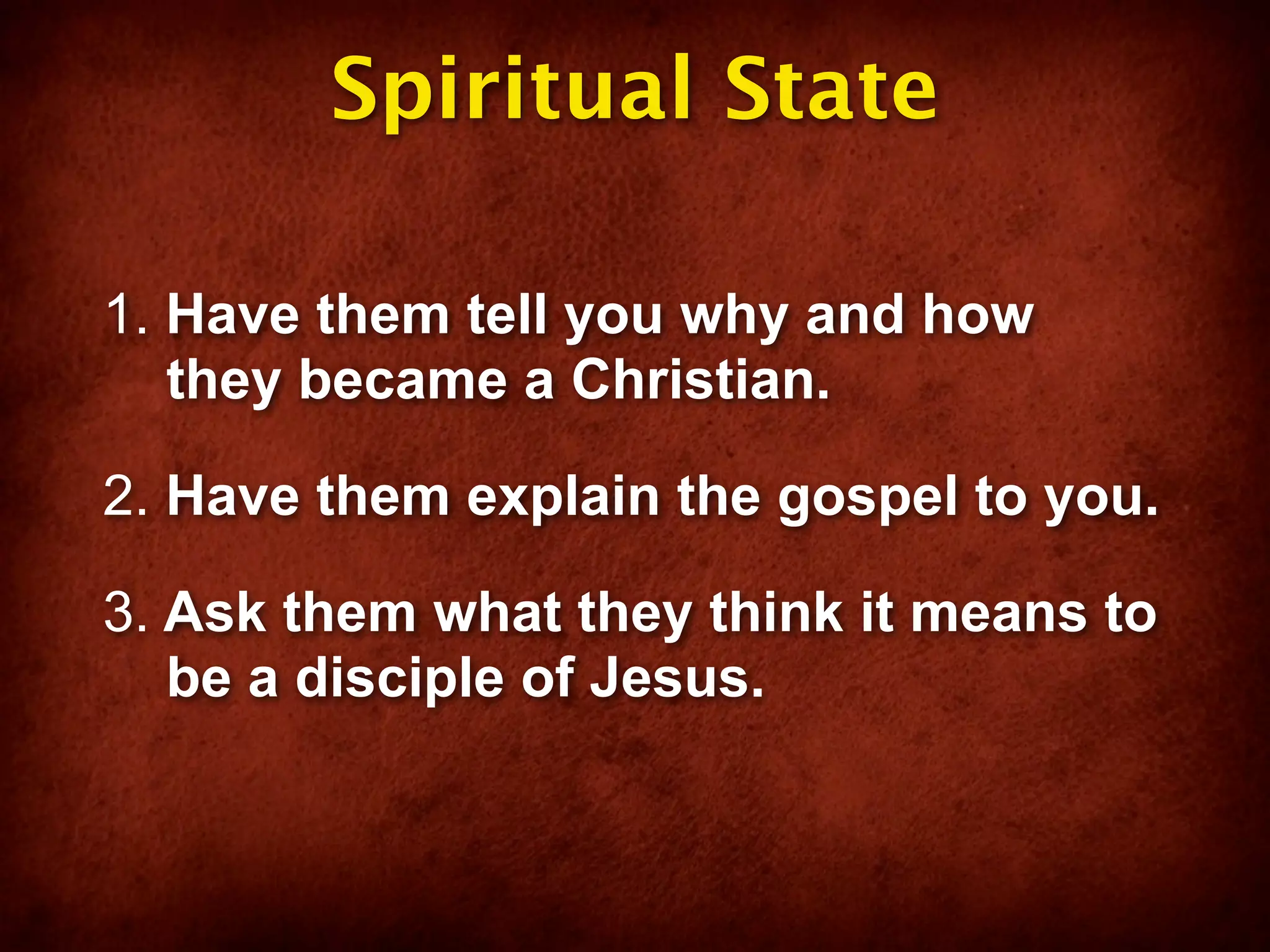 Spiritual State

1. Have them tell you why and how they became a Christian.

2. Have them explain the gospel to you.

3. Ask them what they think it means to be a disciple of Jesus.